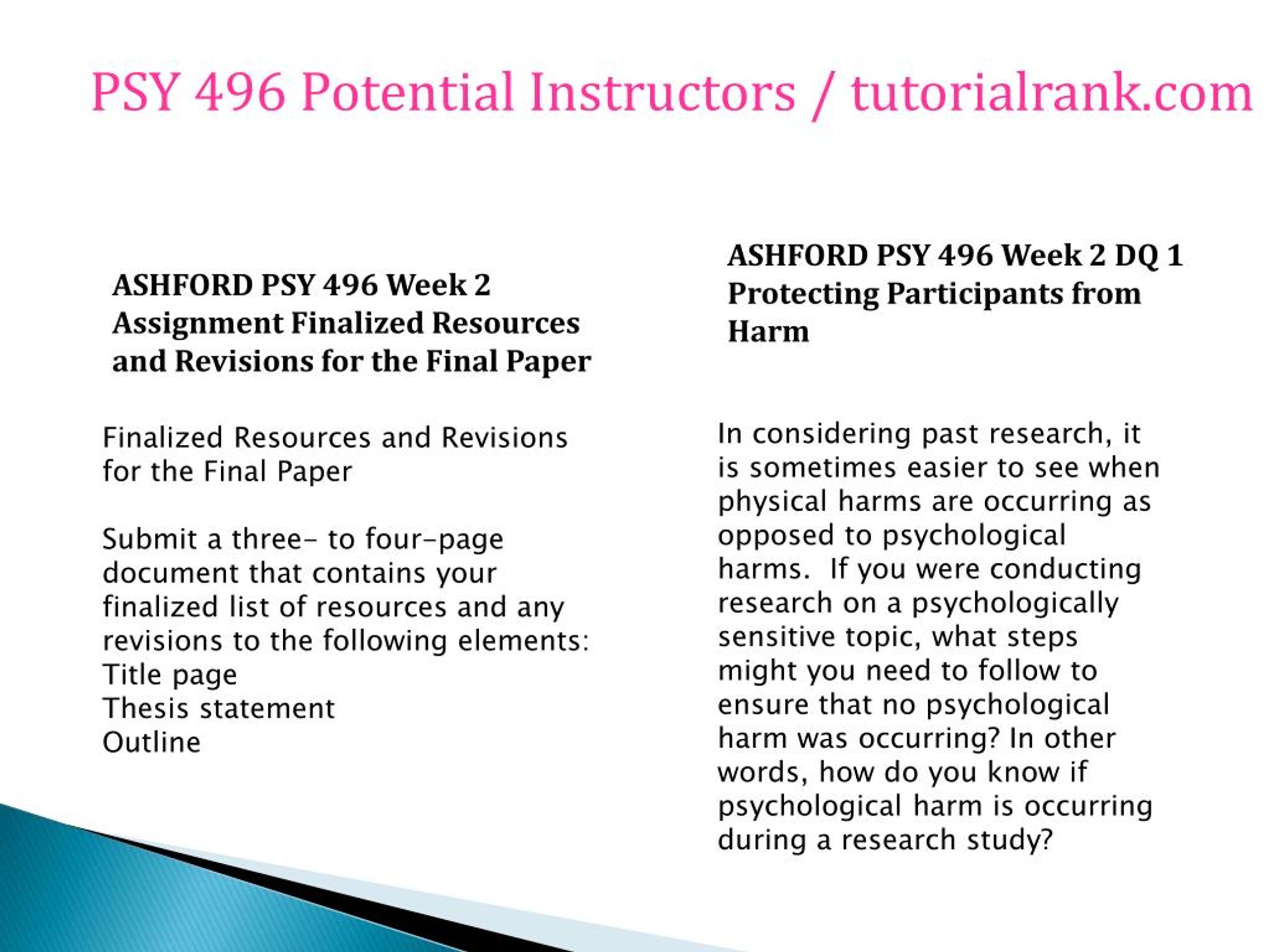 PSY 496 Potential Instructors / tutorialrank.com

ASHFORD PSY 496 Week 2 Assignment Finalized Resources and Revisions for the Final Paper

Finalized Resources and Revisions for the Final Paper

Submit a three- to four-page document that contains your finalized list of resources and any revisions to the following elements:
Title page
Thesis statement
Outline

ASHFORD PSY 496 Week 2 DQ 1 Protecting Participants from Harm

In considering past research, it is sometimes easier to see when physical harms are occurring as opposed to psychological harms. If you were conducting research on a psychologically sensitive topic, what steps might you need to follow to ensure that no psychological harm was occurring? In other words, how do you know if psychological harm is occurring during a research study?